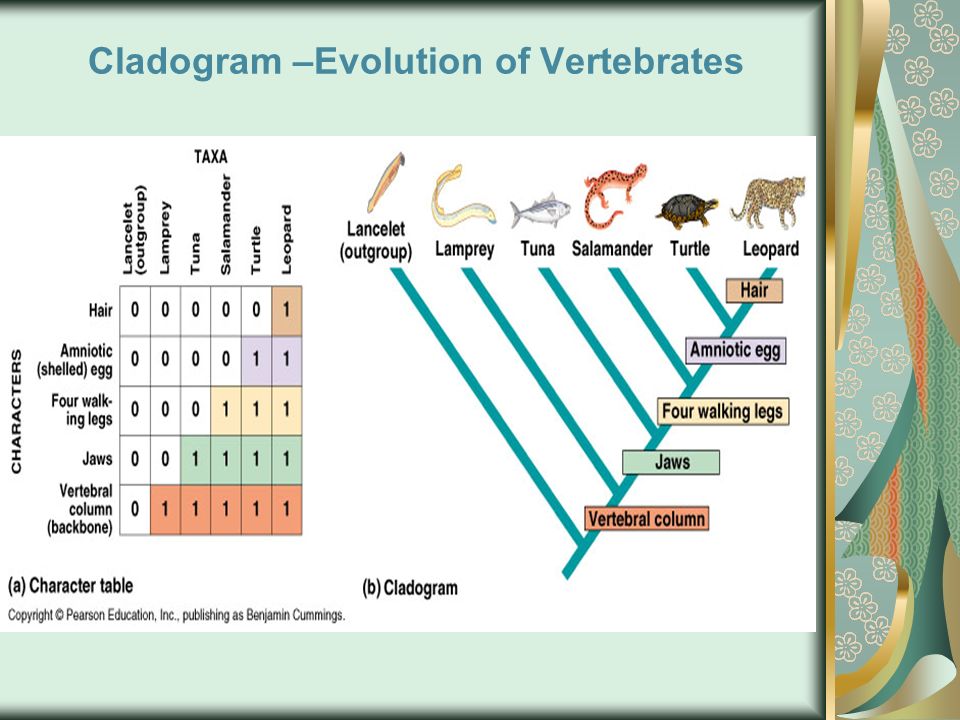 Cladogram –Evolution of Vertebrates

TAXA

CHARACTERS

| | Lancelet (outgroup) | Lamprey | Tuna | Salamander | Turtle | Leopard |
|---|---|---|---|---|---|---|
| Hair | 0 | 0 | 0 | 0 | 0 | 1 |
| Amniotic (shelled) egg | 0 | 0 | 0 | 0 | 1 | 1 |
| Four walking legs | 0 | 0 | 0 | 1 | 1 | 1 |
| Jaws | 0 | 0 | 1 | 1 | 1 | 1 |
| Vertebral column (backbone) | 0 | 1 | 1 | 1 | 1 | 1 |

(a) Character table

Lancelet (outgroup)
Lamprey
Tuna
Salamander
Turtle
Leopard
Hair
Amniotic egg
Four walking legs
Jaws
Vertebral column

(b) Cladogram

Copyright © Pearson Education, Inc., publishing as Benjamin Cummings.